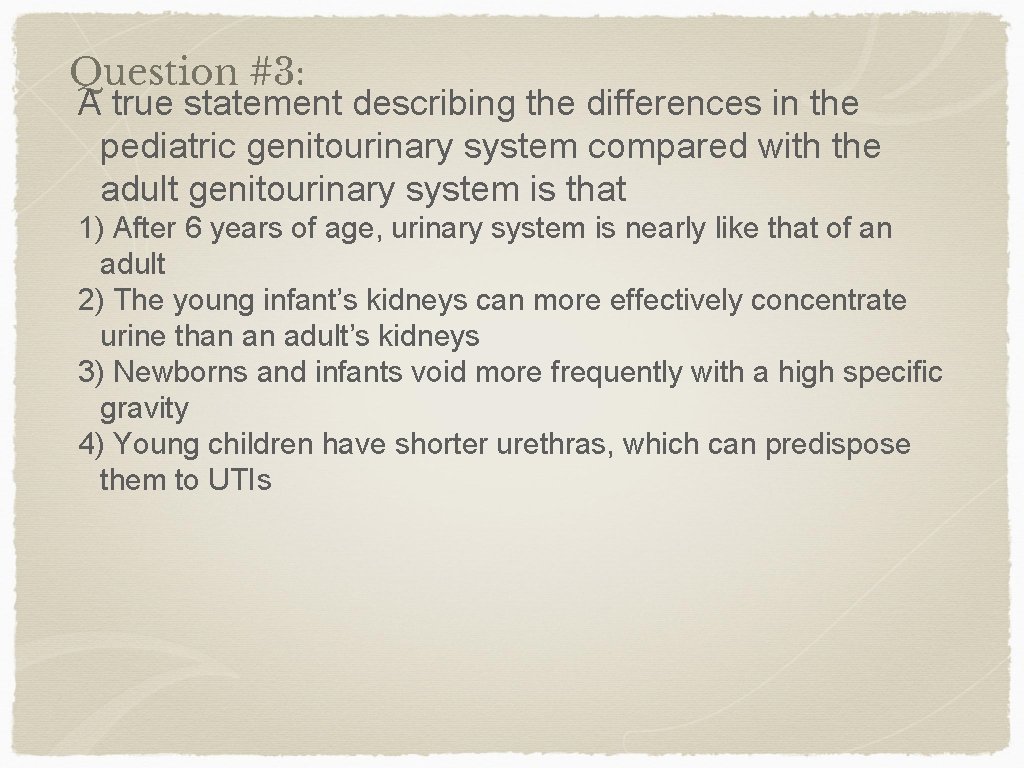 Question #3:
A true statement describing the differences in the pediatric genitourinary system compared with the adult genitourinary system is that

1) After 6 years of age, urinary system is nearly like that of an adult
2) The young infant’s kidneys can more effectively concentrate urine than an adult’s kidneys
3) Newborns and infants void more frequently with a high specific gravity
4) Young children have shorter urethras, which can predispose them to UTIs